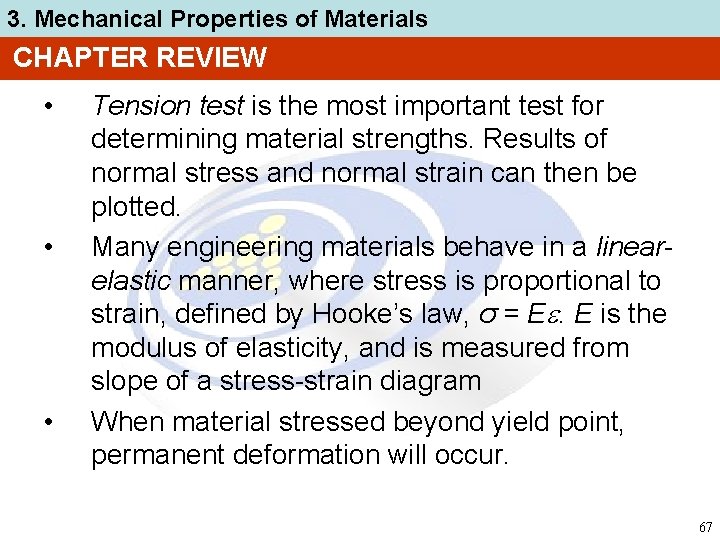 3. Mechanical Properties of Materials

CHAPTER REVIEW

• Tension test is the most important test for determining material strengths. Results of normal stress and normal strain can then be plotted.

• Many engineering materials behave in a linear-elastic manner, where stress is proportional to strain, defined by Hooke's law, $\sigma = E\varepsilon$. $E$ is the modulus of elasticity, and is measured from slope of a stress-strain diagram

• When material stressed beyond yield point, permanent deformation will occur.

67